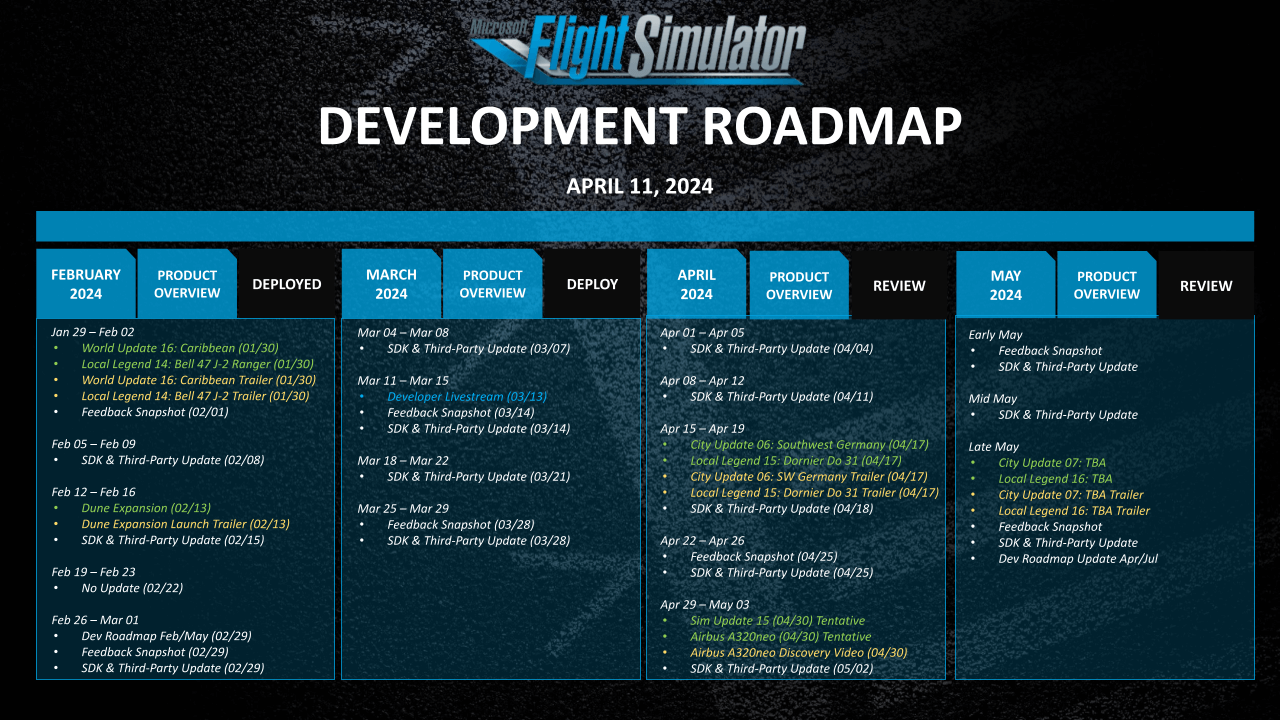 Microsoft Flight Simulator

DEVELOPMENT ROADMAP

APRIL 11, 2024

FEBRUARY 2024
PRODUCT OVERVIEW
DEPLOYED

Jan 29 – Feb 02
• World Update 16: Caribbean (01/30)
• Local Legend 14: Bell 47 J-2 Ranger (01/30)
• World Update 16: Caribbean Trailer (01/30)
• Local Legend 14: Bell 47 J-2 Trailer (01/30)
• Feedback Snapshot (02/01)

Feb 05 – Feb 09
• SDK & Third-Party Update (02/08)

Feb 12 – Feb 16
• Dune Expansion (02/13)
• Dune Expansion Launch Trailer (02/13)
• SDK & Third-Party Update (02/15)

Feb 19 – Feb 23
• No Update (02/22)

Feb 26 – Mar 01
• Dev Roadmap Feb/May (02/29)
• Feedback Snapshot (02/29)
• SDK & Third-Party Update (02/29)

MARCH 2024
PRODUCT OVERVIEW
DEPLOY

Mar 04 – Mar 08
• SDK & Third-Party Update (03/07)

Mar 11 – Mar 15
• Developer Livestream (03/13)
• Feedback Snapshot (03/14)
• SDK & Third-Party Update (03/14)

Mar 18 – Mar 22
• SDK & Third-Party Update (03/21)

Mar 25 – Mar 29
• Feedback Snapshot (03/28)
• SDK & Third-Party Update (03/28)

APRIL 2024
PRODUCT OVERVIEW
REVIEW

Apr 01 – Apr 05
• SDK & Third-Party Update (04/04)

Apr 08 – Apr 12
• SDK & Third-Party Update (04/11)

Apr 15 – Apr 19
• City Update 06: Southwest Germany (04/17)
• Local Legend 15: Dornier Do 31 (04/17)
• City Update 06: SW Germany Trailer (04/17)
• Local Legend 15: Dornier Do 31 Trailer (04/17)
• SDK & Third-Party Update (04/18)

Apr 22 – Apr 26
• Feedback Snapshot (04/25)
• SDK & Third-Party Update (04/25)

Apr 29 – May 03
• Sim Update 15 (04/30) Tentative
• Airbus A320neo (04/30) Tentative
• Airbus A320neo Discovery Video (04/30)
• SDK & Third-Party Update (05/02)

MAY 2024
PRODUCT OVERVIEW
REVIEW

Early May
• Feedback Snapshot
• SDK & Third-Party Update

Mid May
• SDK & Third-Party Update

Late May
• City Update 07: TBA
• Local Legend 16: TBA
• City Update 07: TBA Trailer
• Local Legend 16: TBA Trailer
• Feedback Snapshot
• SDK & Third-Party Update
• Dev Roadmap Update Apr/Jul